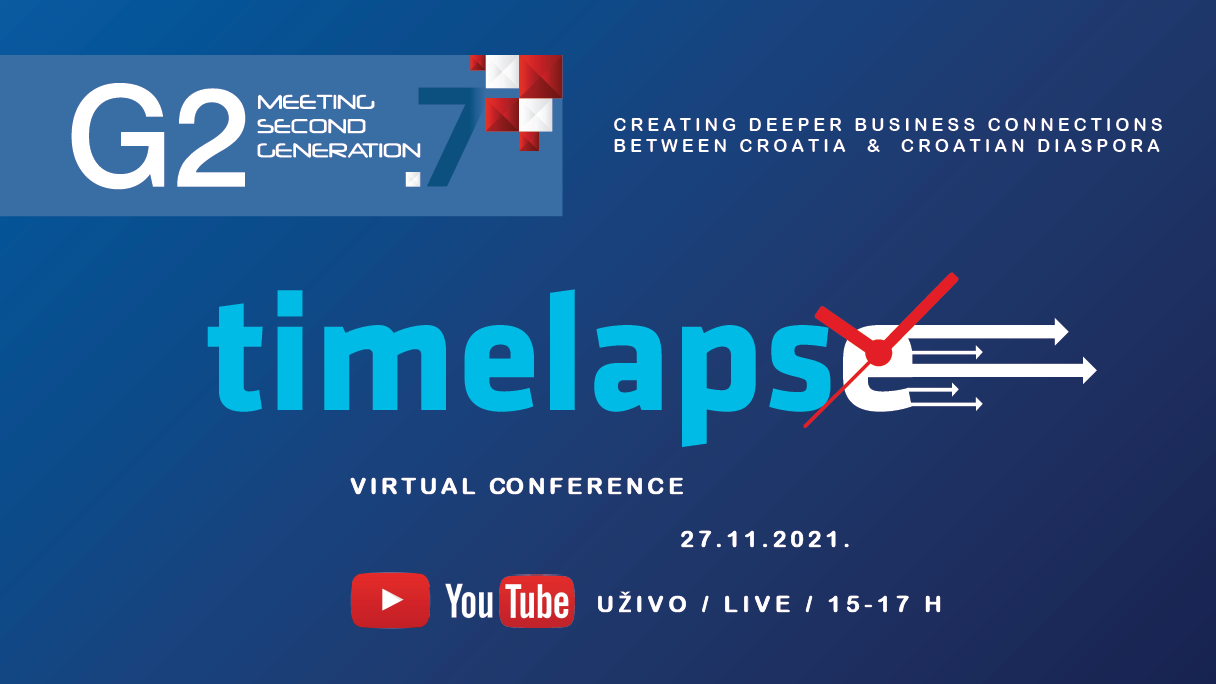 G2 MEETING SECOND GENERATION .7

CREATING DEEPER BUSINESS CONNECTIONS BETWEEN CROATIA & CROATIAN DIASPORA

timelapse

VIRTUAL CONFERENCE

27.11.2021.

YouTube UŽIVO / LIVE / 15-17 H